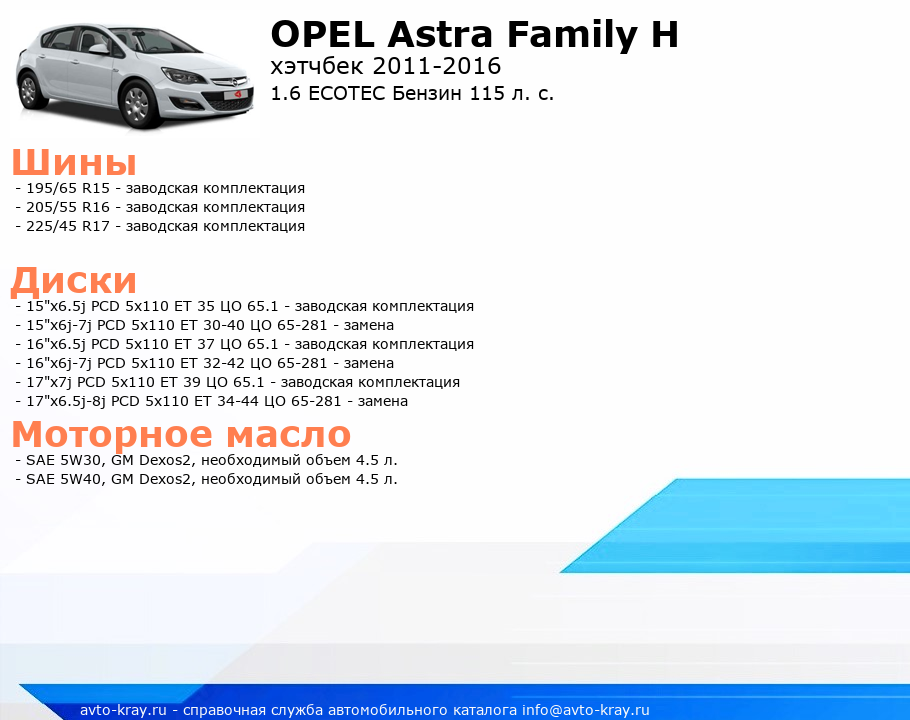 OPEL Astra Family H
хэтчбек 2011-2016
1.6 ECOTEC Бензин 115 л. с.

Шины
- 195/65 R15 - заводская комплектация
- 205/55 R16 - заводская комплектация
- 225/45 R17 - заводская комплектация

Диски
- 15"x6.5j PCD 5x110 ET 35 ЦО 65.1 - заводская комплектация
- 15"x6j-7j PCD 5x110 ET 30-40 ЦО 65-281 - замена
- 16"x6.5j PCD 5x110 ET 37 ЦО 65.1 - заводская комплектация
- 16"x6j-7j PCD 5x110 ET 32-42 ЦО 65-281 - замена
- 17"x7j PCD 5x110 ET 39 ЦО 65.1 - заводская комплектация
- 17"x6.5j-8j PCD 5x110 ET 34-44 ЦО 65-281 - замена

Моторное масло
- SAE 5W30, GM Dexos2, необходимый объем 4.5 л.
- SAE 5W40, GM Dexos2, необходимый объем 4.5 л.

avto-kray.ru - справочная служба автомобильного каталога info@avto-kray.ru